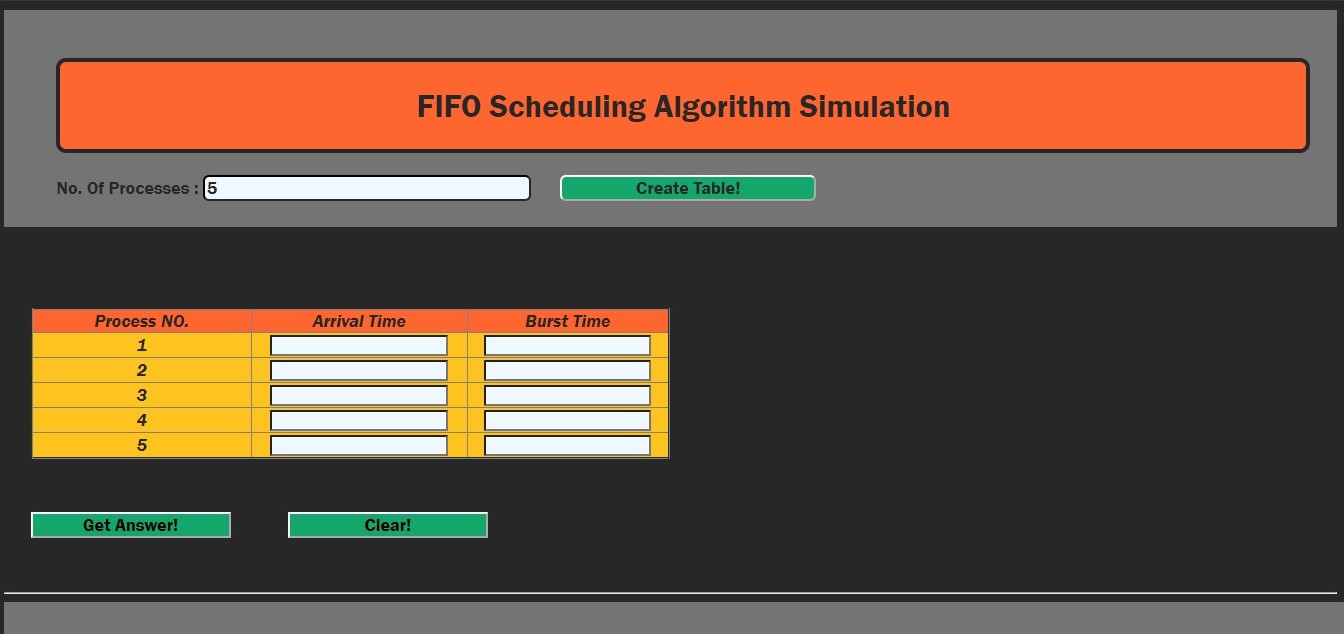 FIFO Scheduling Algorithm Simulation

No. Of Processes : 5

Create Table!

| Process NO. | Arrival Time | Burst Time |
|---|---|---|
| 1 | | |
| 2 | | |
| 3 | | |
| 4 | | |
| 5 | | |

Get Answer!

Clear!